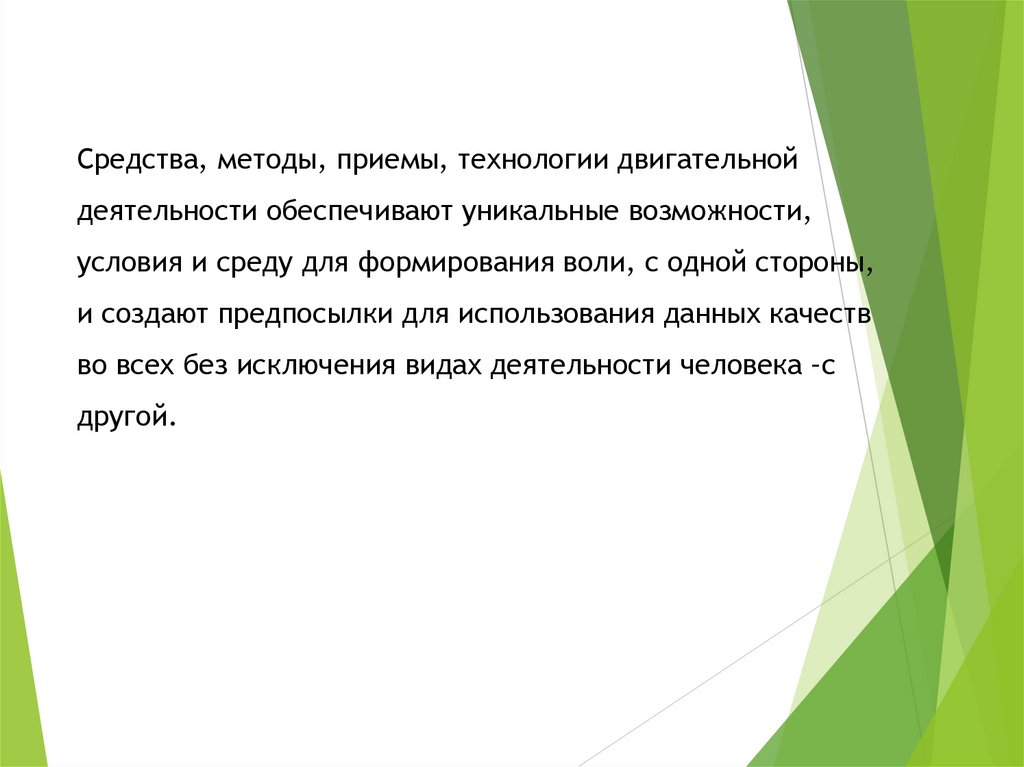 Средства, методы, приемы, технологии двигательной деятельности обеспечивают уникальные возможности, условия и среду для формирования воли, с одной стороны, и создают предпосылки для использования данных качеств во всех без исключения видах деятельности человека -с другой.